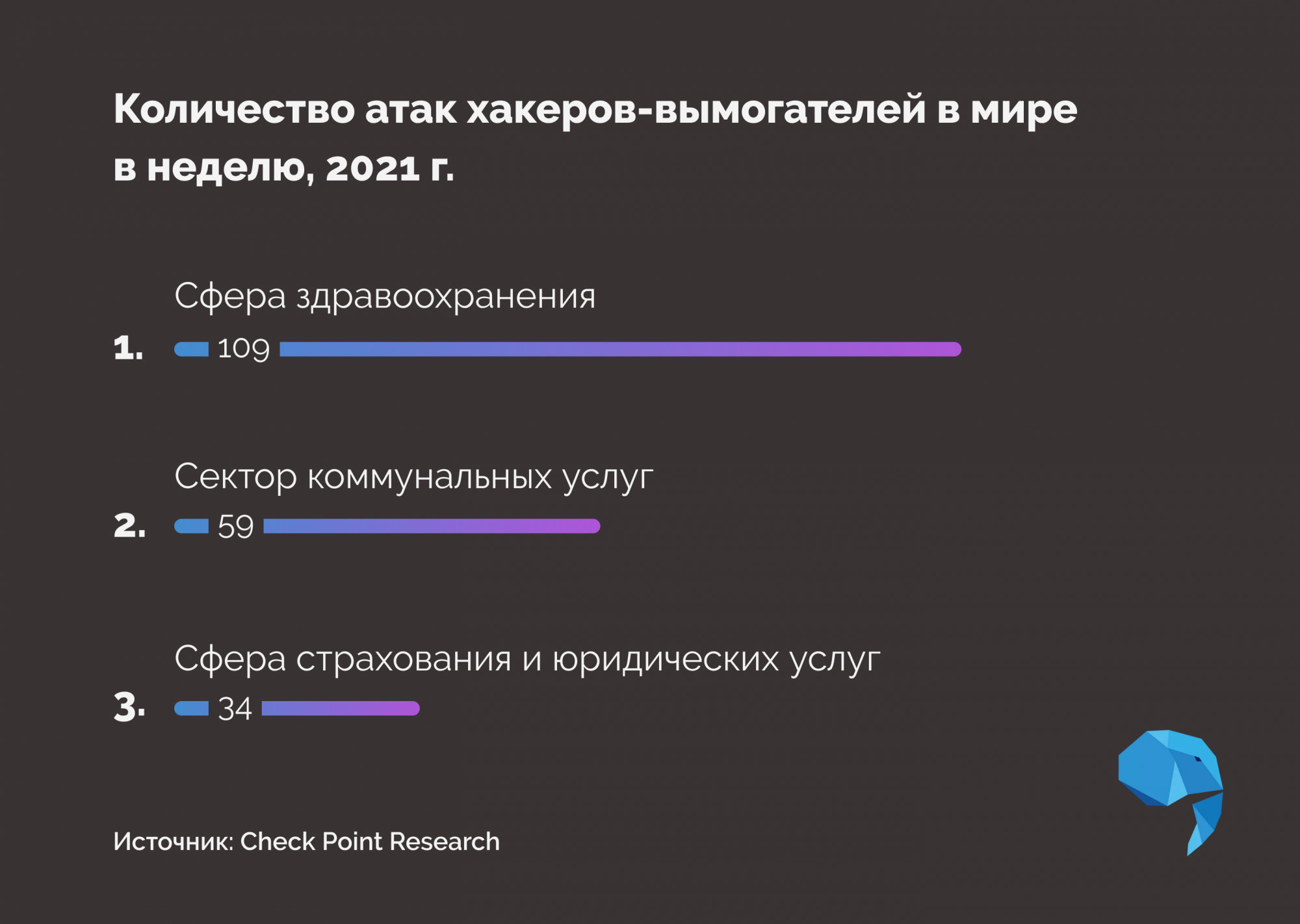 Количество атак хакеров-вымогателей в мире в неделю, 2021 г.

Сфера здравоохранения

1. 109

Сектор коммунальных услуг

2. 59

Сфера страхования и юридических услуг

3. 34

Источник: Check Point Research